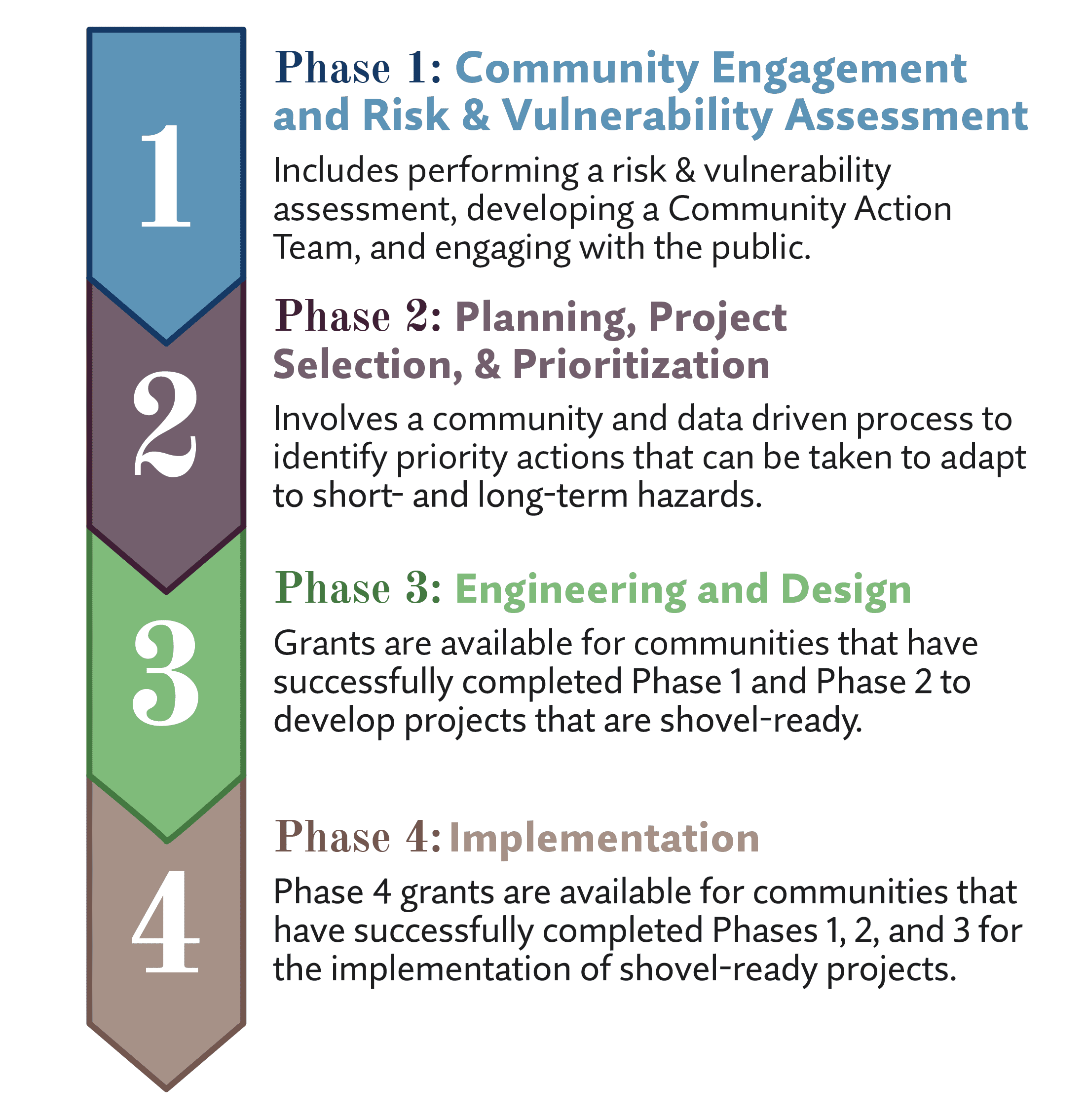 1

Phase 1: Community Engagement and Risk & Vulnerability Assessment

Includes performing a risk & vulnerability assessment, developing a Community Action Team, and engaging with the public.

2

Phase 2: Planning, Project Selection, & Prioritization

Involves a community and data driven process to identify priority actions that can be taken to adapt to short- and long-term hazards.

3

Phase 3: Engineering and Design

Grants are available for communities that have successfully completed Phase 1 and Phase 2 to develop projects that are shovel-ready.

4

Phase 4: Implementation

Phase 4 grants are available for communities that have successfully completed Phases 1, 2, and 3 for the implementation of shovel-ready projects.